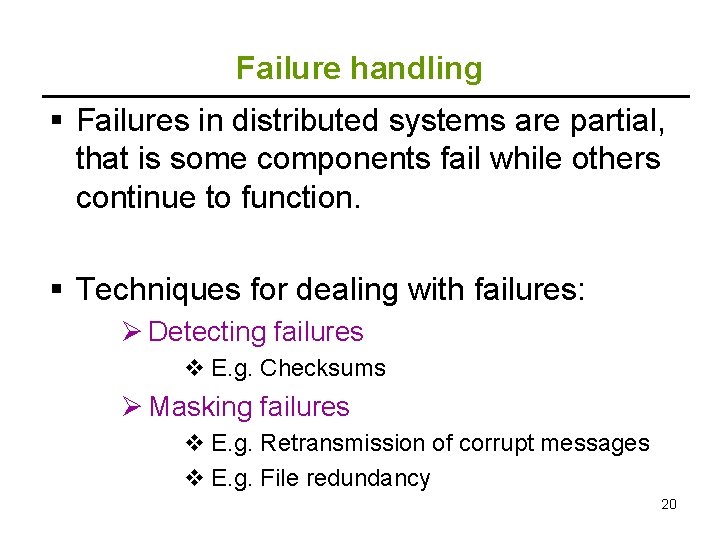 Failure handling

▪ Failures in distributed systems are partial, that is some components fail while others continue to function.

▪ Techniques for dealing with failures:

➢ Detecting failures

❖ E.g. Checksums

➢ Masking failures

❖ E.g. Retransmission of corrupt messages

❖ E.g. File redundancy

20